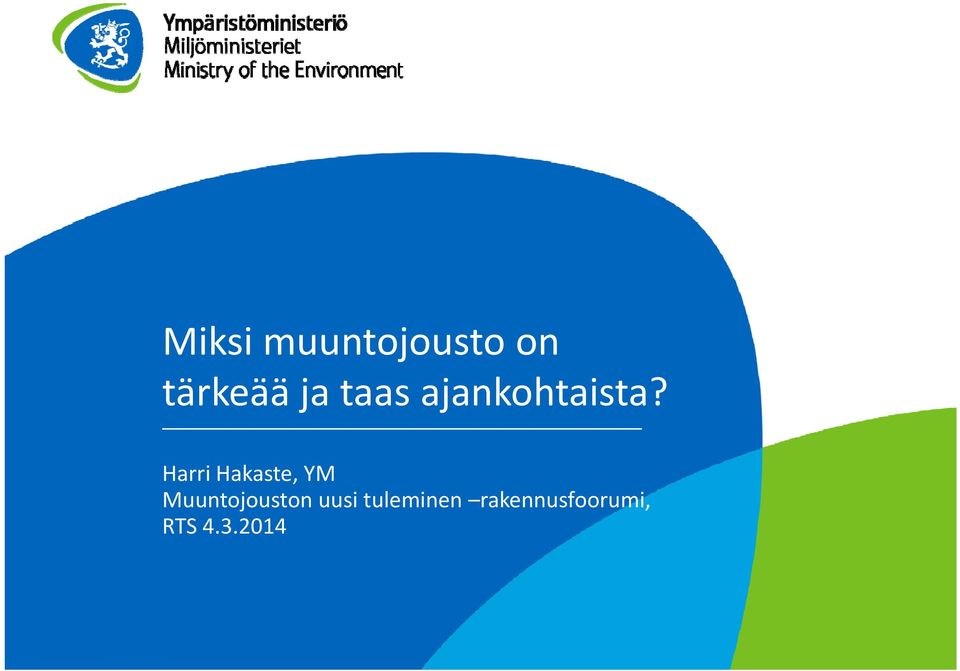 Ympäristöministeriö
Miljöministeriet
Ministry of the Environment

Miksi muuntojousto on tärkeää ja taas ajankohtaista?

Harri Hakaste, YM
Muuntojouston uusi tuleminen –rakennusfoorumi, RTS 4.3.2014